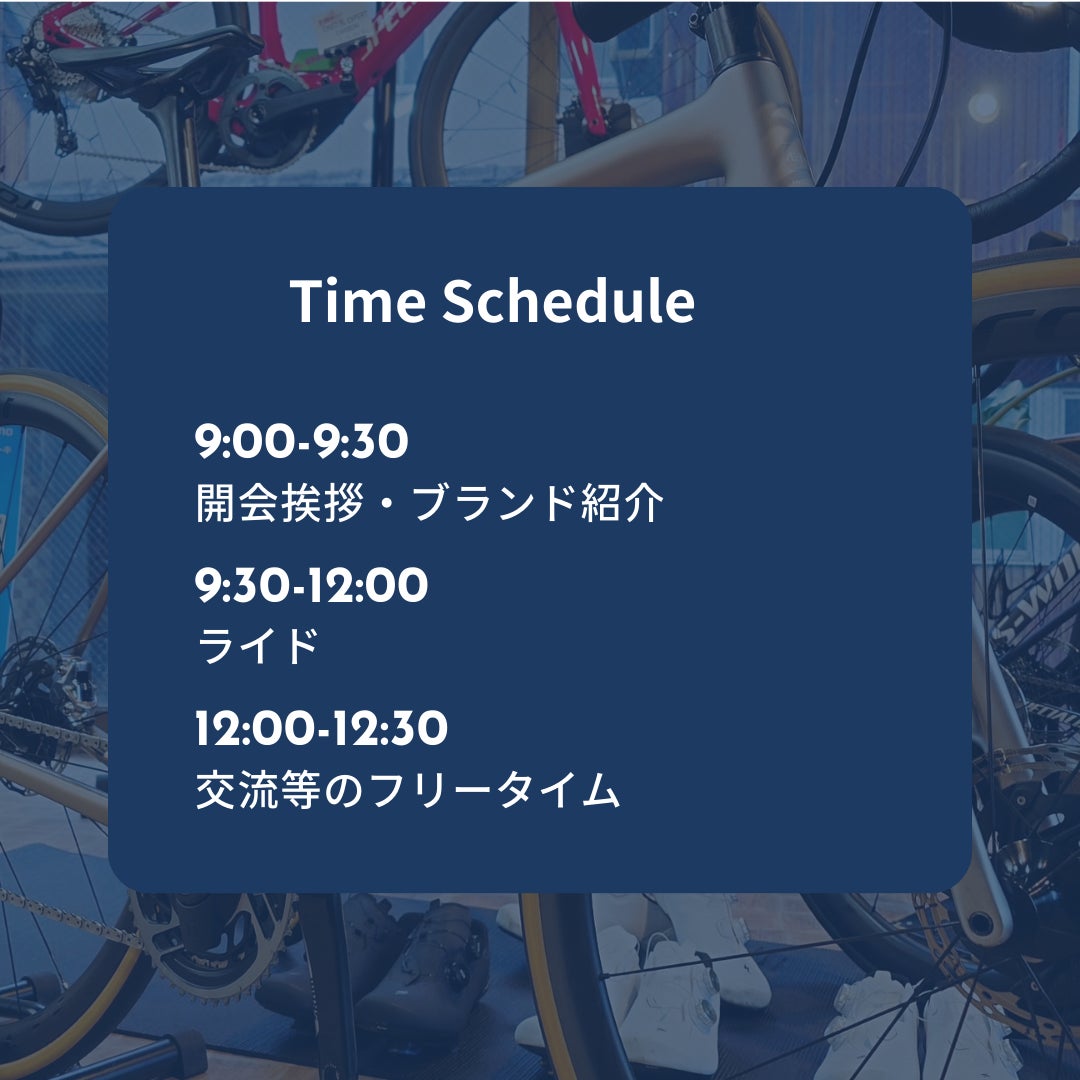 Time Schedule

9:00-9:30
開会挨拶・ブランド紹介

9:30-12:00
ライド

12:00-12:30
交流等のフリータイム